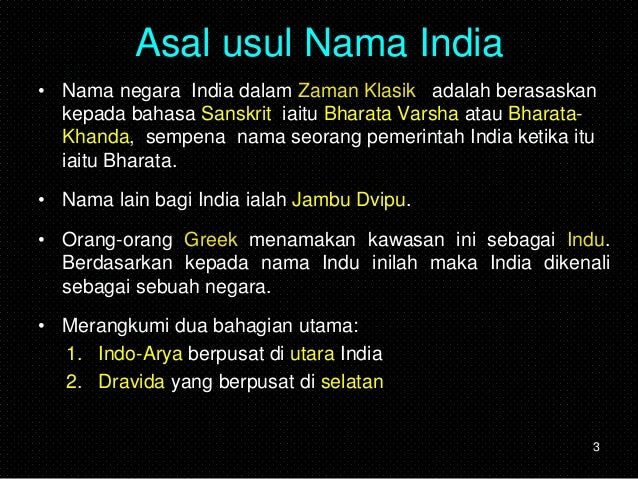 Asal usul Nama India

• Nama negara India dalam Zaman Klasik adalah berasaskan kepada bahasa Sanskrit iaitu Bharata Varsha atau Bharata-Khanda, sempena nama seorang pemerintah India ketika itu iaitu Bharata.

• Nama lain bagi India ialah Jambu Dvipu.

• Orang-orang Greek menamakan kawasan ini sebagai Indu. Berdasarkan kepada nama Indu inilah maka India dikenali sebagai sebuah negara.

• Merangkumi dua bahagian utama:
1. Indo-Arya berpusat di utara India
2. Dravida yang berpusat di selatan

3